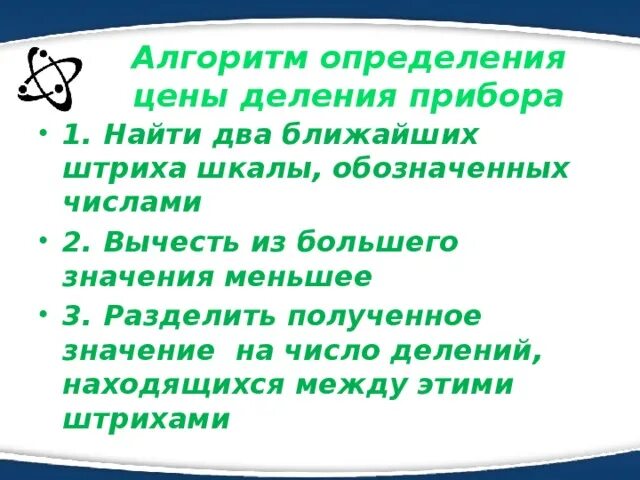 Алгоритм определения цены деления прибора

• 1. Найти два ближайших штриха шкалы, обозначенных числами

• 2. Вычесть из большего значения меньшее

• 3. Разделить полученное значение на число делений, находящихся между этими штрихами